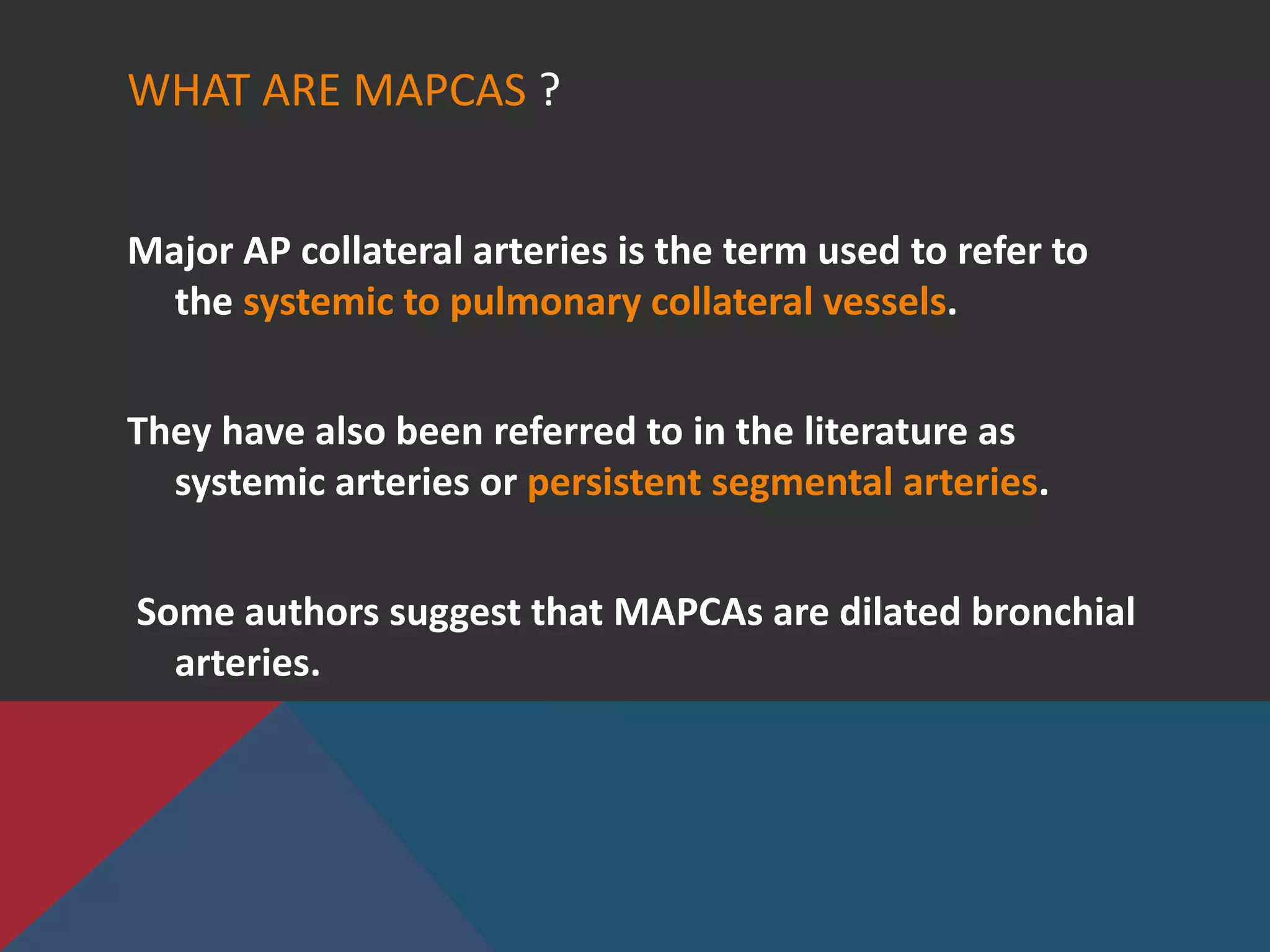 WHAT ARE MAPCAS ?

Major AP collateral arteries is the term used to refer to the systemic to pulmonary collateral vessels.

They have also been referred to in the literature as systemic arteries or persistent segmental arteries.

Some authors suggest that MAPCAs are dilated bronchial arteries.